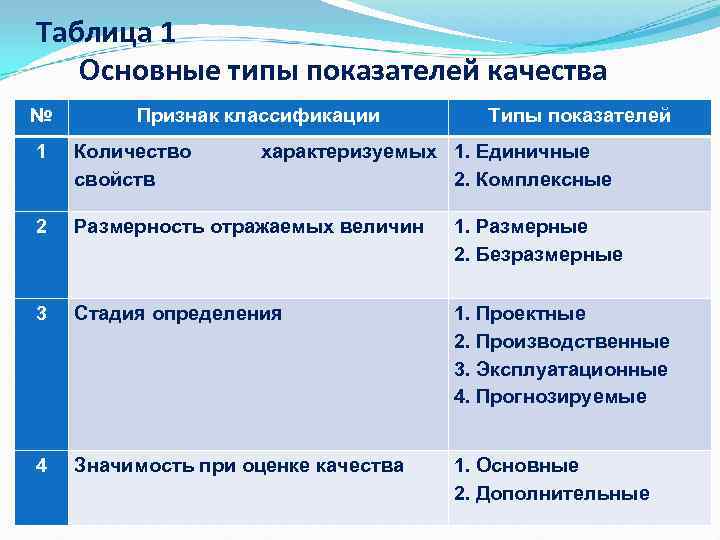 Таблица 1
Основные типы показателей качества

| № | Признак классификации | Типы показателей |
|---|---|---|
| 1 | Количество характеризуемых свойств | 1. Единичные 2. Комплексные |
| 2 | Размерность отражаемых величин | 1. Размерные 2. Безразмерные |
| 3 | Стадия определения | 1. Проектные 2. Производственные 3. Эксплуатационные 4. Прогнозируемые |
| 4 | Значимость при оценке качества | 1. Основные 2. Дополнительные |